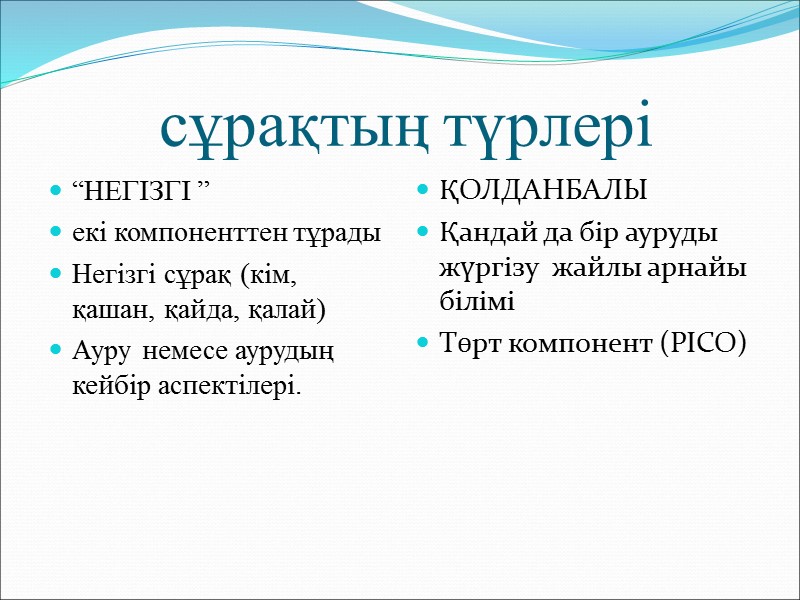 сұрақтың түрлері

“НЕГІЗГІ ”

екі компоненттен тұрады

Негізгі сұрақ (кім, қашан, қайда, қалай)

Ауру немесе аурудың кейбір аспектілері.

ҚОЛДАНБАЛЫ

Қандай да бір ауруды жүргізу жайлы арнайы білімі

Төрт компонент (PICO)